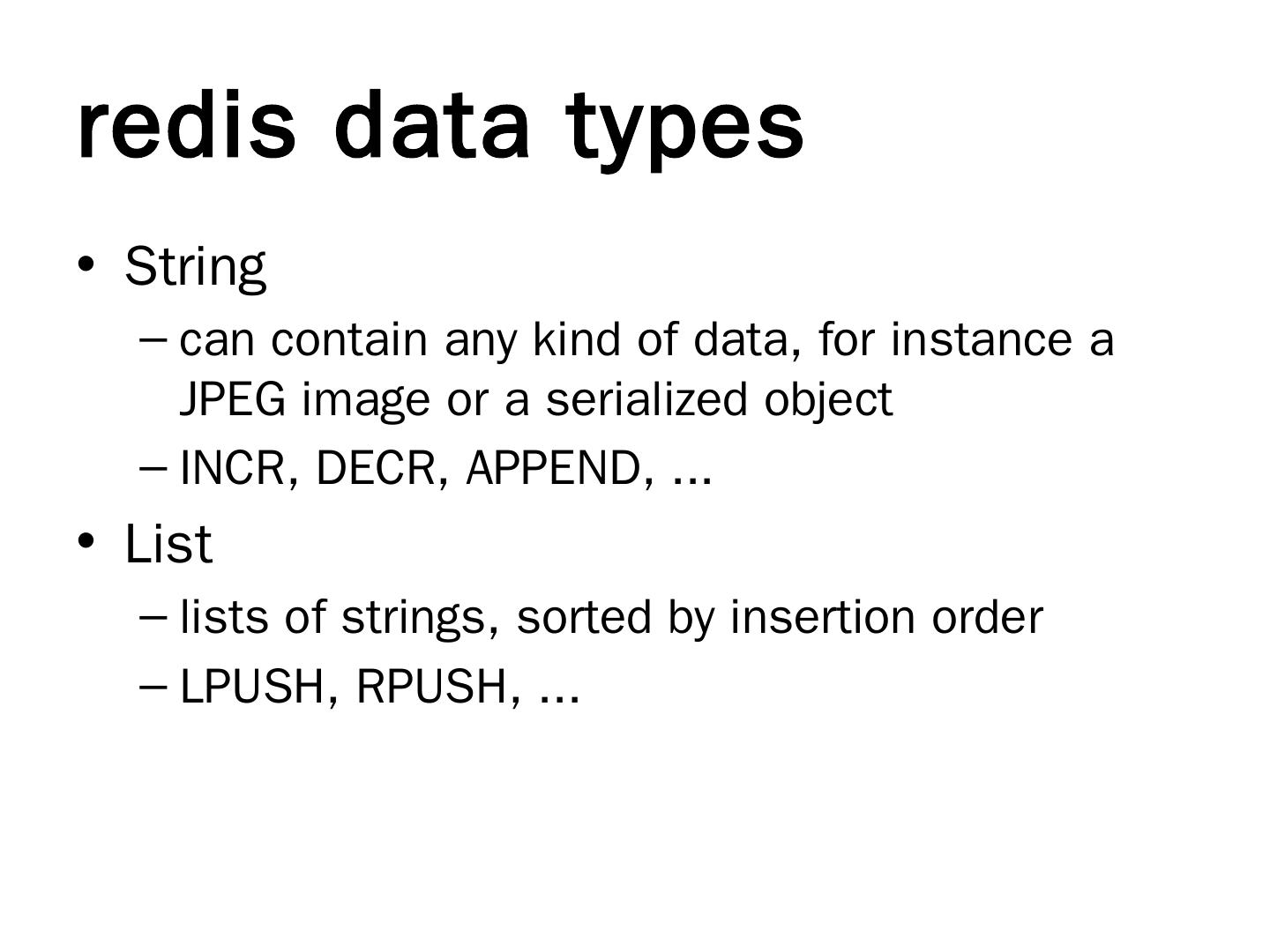 redis data types

• String
  – can contain any kind of data, for instance a JPEG image or a serialized object
  – INCR, DECR, APPEND, ...
• List
  – lists of strings, sorted by insertion order
  – LPUSH, RPUSH, ...